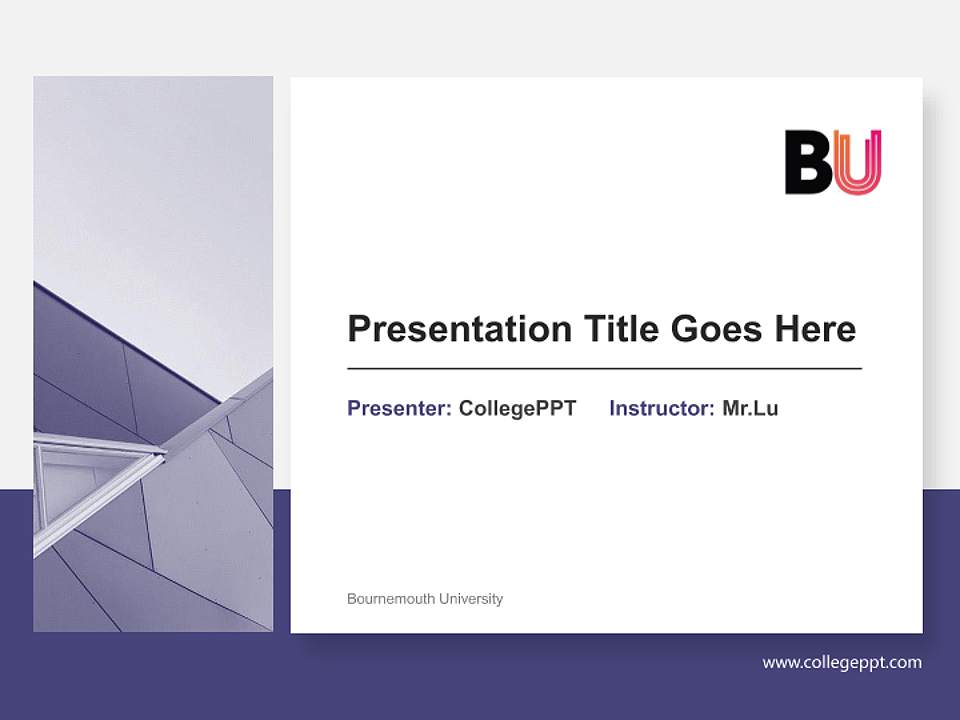 BU

Presentation Title Goes Here

Presenter: CollegePPT Instructor: Mr.Lu

Bournemouth University

www.collegeppt.com